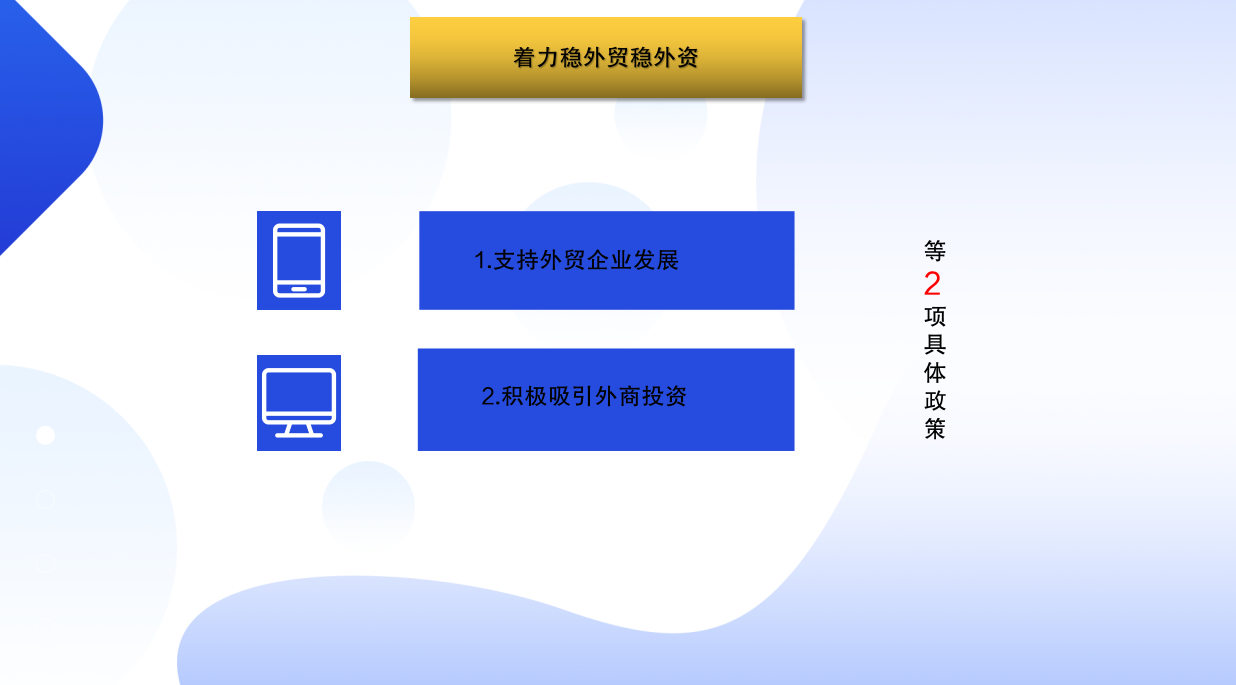 着力稳外贸稳外资

1.支持外贸企业发展

2.积极吸引外商投资

等2项具体政策